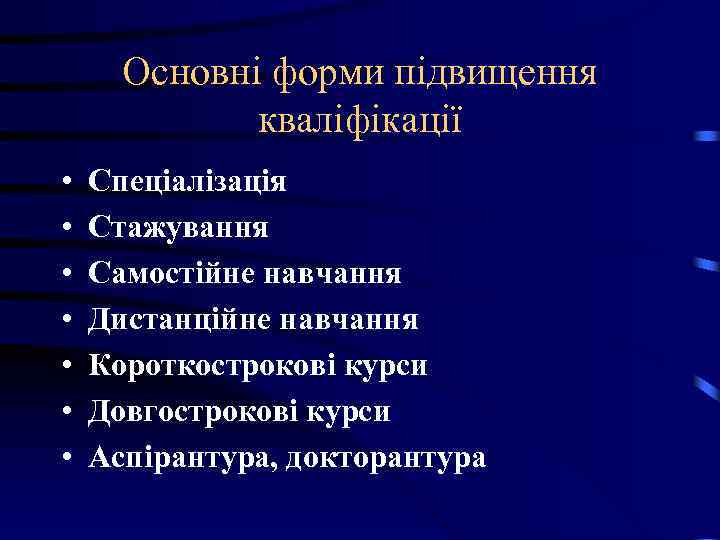 Основні форми підвищення кваліфікації

• Спеціалізація
• Стажування
• Самостійне навчання
• Дистанційне навчання
• Короткострокові курси
• Довгострокові курси
• Аспірантура, докторантура